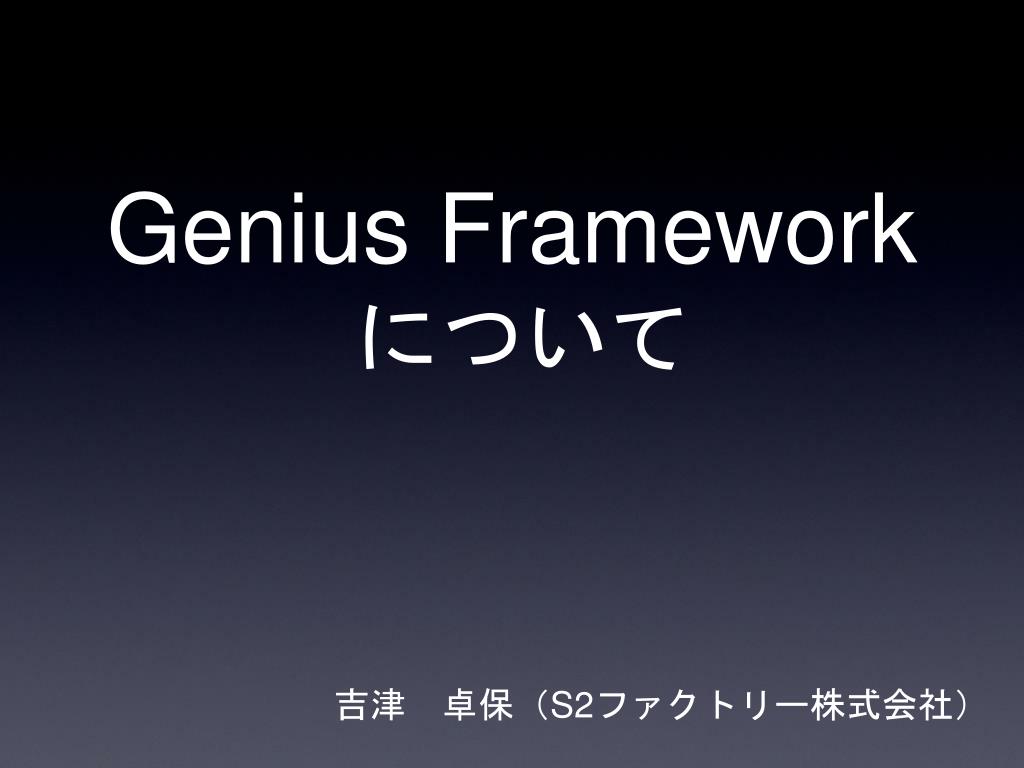 Genius Framework
について

吉津　卓保（S2ファクトリー株式会社）